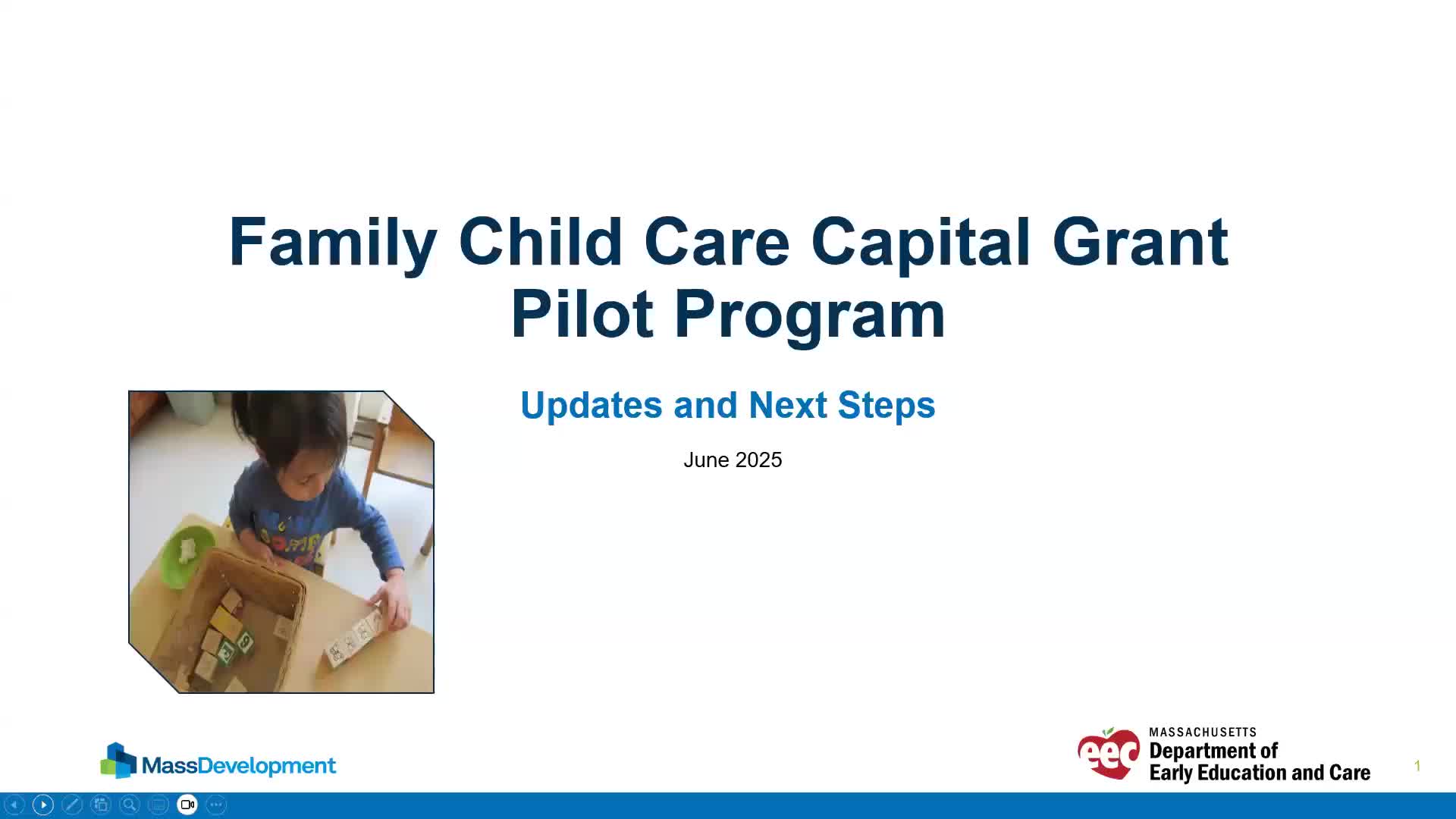 Family Child Care Capital Grant Pilot Program

Updates and Next Steps

June 2025

MassDevelopment

eec MASSACHUSETTS Department of Early Education and Care

1